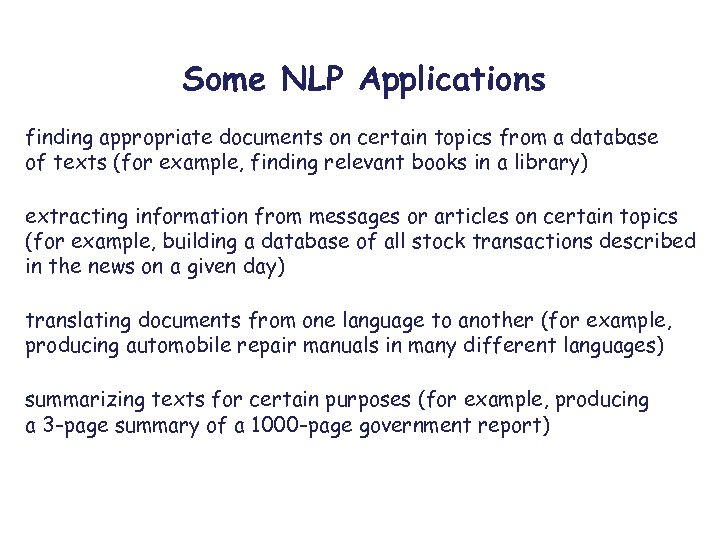 Some NLP Applications

finding appropriate documents on certain topics from a database of texts (for example, finding relevant books in a library)

extracting information from messages or articles on certain topics (for example, building a database of all stock transactions described in the news on a given day)

translating documents from one language to another (for example, producing automobile repair manuals in many different languages)

summarizing texts for certain purposes (for example, producing a 3-page summary of a 1000-page government report)